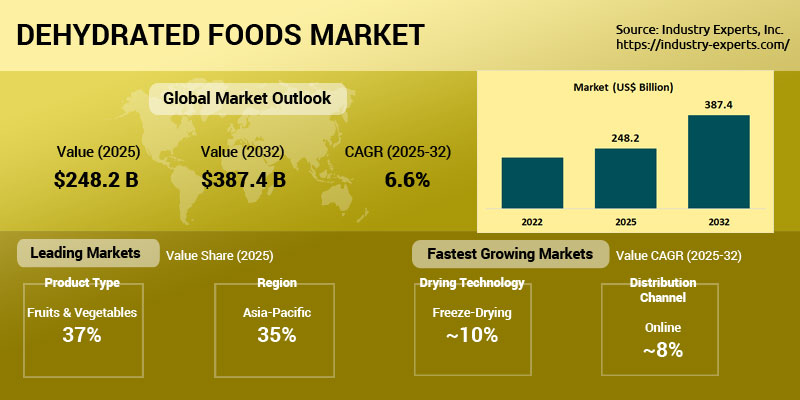 DEHYDRATED FOODS MARKET

Source: Industry Experts, Inc.
https://industry-experts.com/

Global Market Outlook

Value (2025)
$248.2 B

Value (2032)
$387.4 B

CAGR (2025-32)
6.6%

Market (US$ Billion)

248.2
387.4

2022
2025
2032

Leading Markets
Value Share (2025)

Product Type
Fruits & Vegetables
37%

Region
Asia-Pacific
35%

Fastest Growing Markets
Value CAGR (2025-32)

Drying Technology
Freeze-Drying
~10%

Distribution Channel
Online
~8%